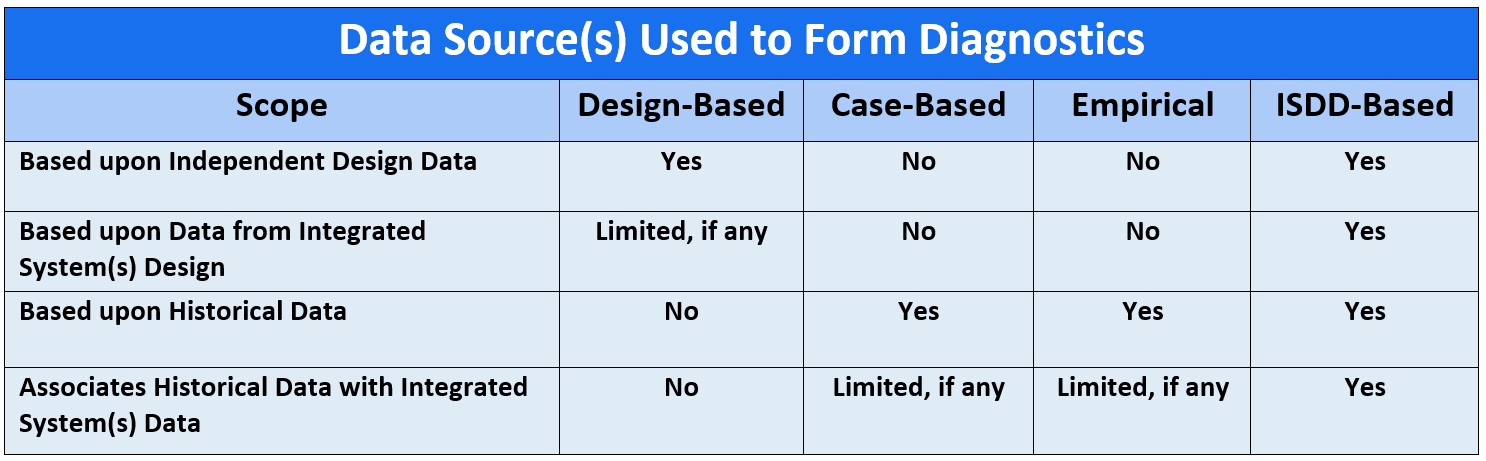 Data Source(s) Used to Form Diagnostics

| Scope | Design-Based | Case-Based | Empirical | ISDD-Based |
|---|---|---|---|---|
| Based upon Independent Design Data | Yes | No | No | Yes |
| Based upon Data from Integrated System(s) Design | Limited, if any | No | No | Yes |
| Based upon Historical Data | No | Yes | Yes | Yes |
| Associates Historical Data with Integrated System(s) Data | No | Limited, if any | Limited, if any | Yes |